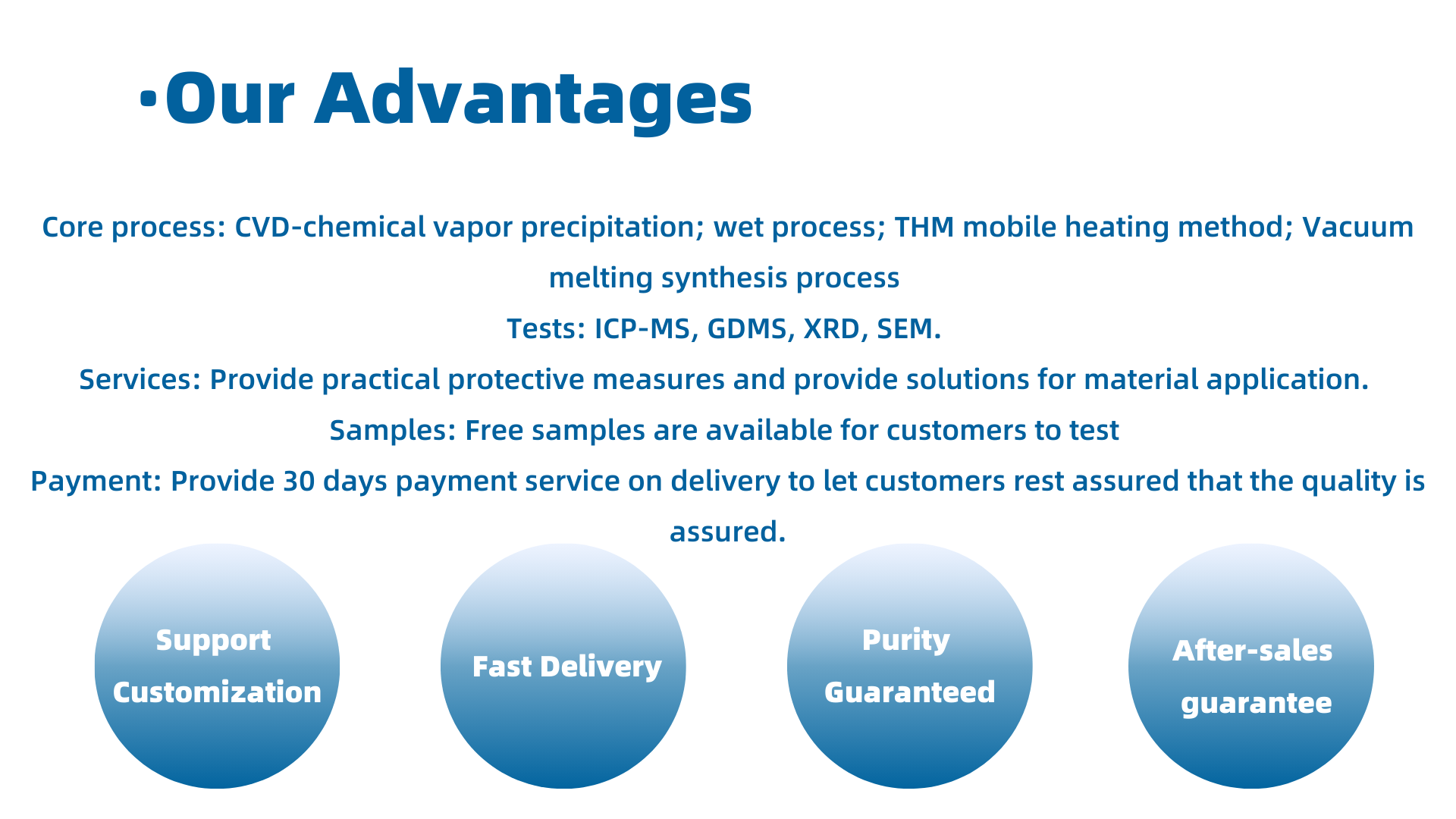 ·Our Advantages

Core process: CVD-chemical vapor precipitation; wet process; THM mobile heating method; Vacuum melting synthesis process

Tests: ICP-MS, GDMS, XRD, SEM.

Services: Provide practical protective measures and provide solutions for material application.

Samples: Free samples are available for customers to test

Payment: Provide 30 days payment service on delivery to let customers rest assured that the quality is assured.

Support Customization

Fast Delivery

Purity Guaranteed

After-sales guarantee